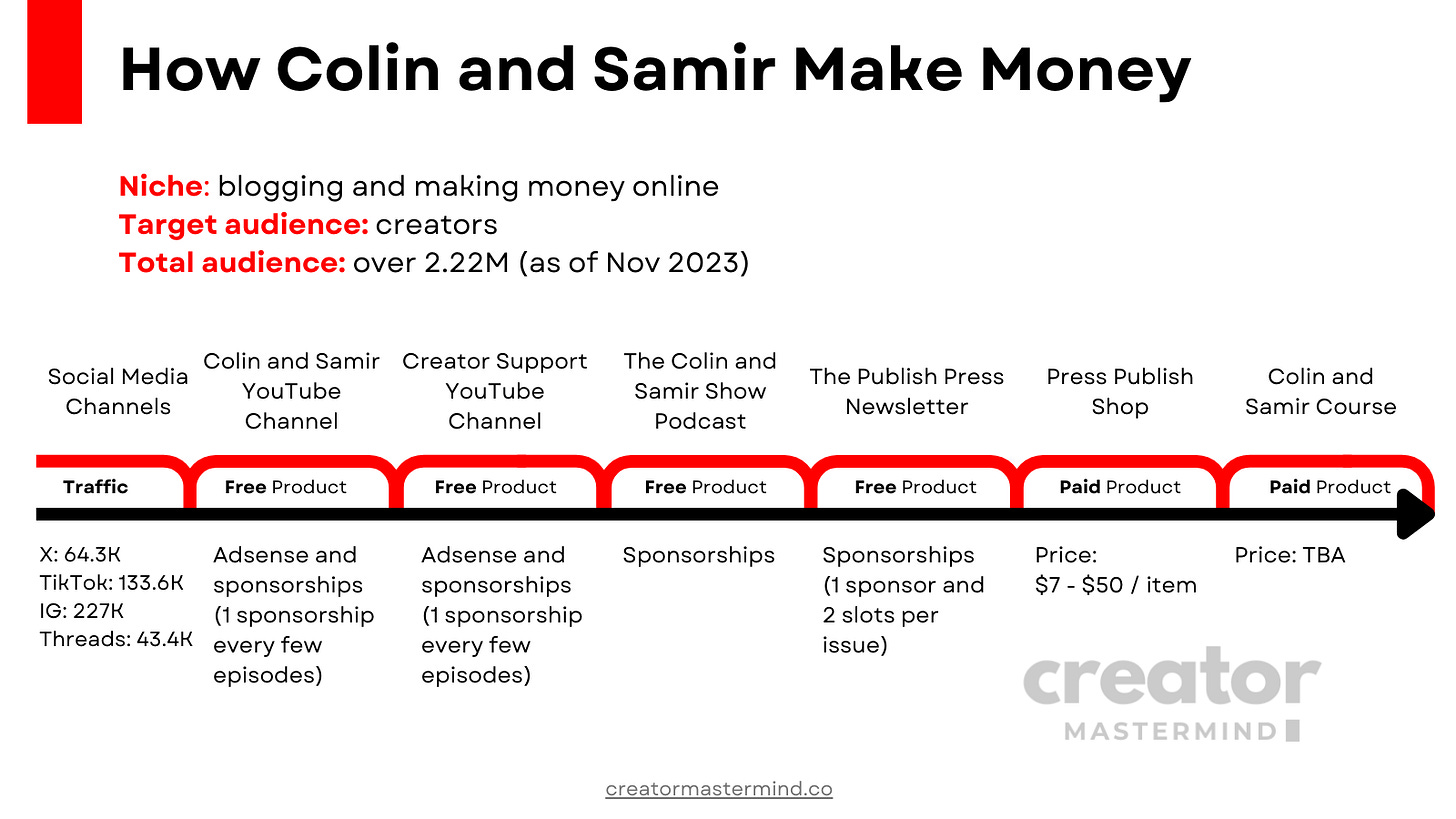 How Colin and Samir Make Money

Niche: blogging and making money online
Target audience: creators
Total audience: over 2.22M (as of Nov 2023)

Social Media Channels

Traffic

X: 64.3K
TikTok: 133.6K
IG: 227K
Threads: 43.4K

Colin and Samir YouTube Channel

Free Product

Adsense and sponsorships (1 sponsorship every few episodes)

Creator Support YouTube Channel

Free Product

Adsense and sponsorships (1 sponsorship every few episodes)

The Colin and Samir Show Podcast

Free Product

Sponsorships

The Publish Press Newsletter

Free Product

Sponsorships (1 sponsor and 2 slots per issue)

Press Publish Shop

Paid Product

Price: $7 - $50 / item

Colin and Samir Course

Paid Product

Price: TBA

creator MASTERMIND

creatormastermind.co